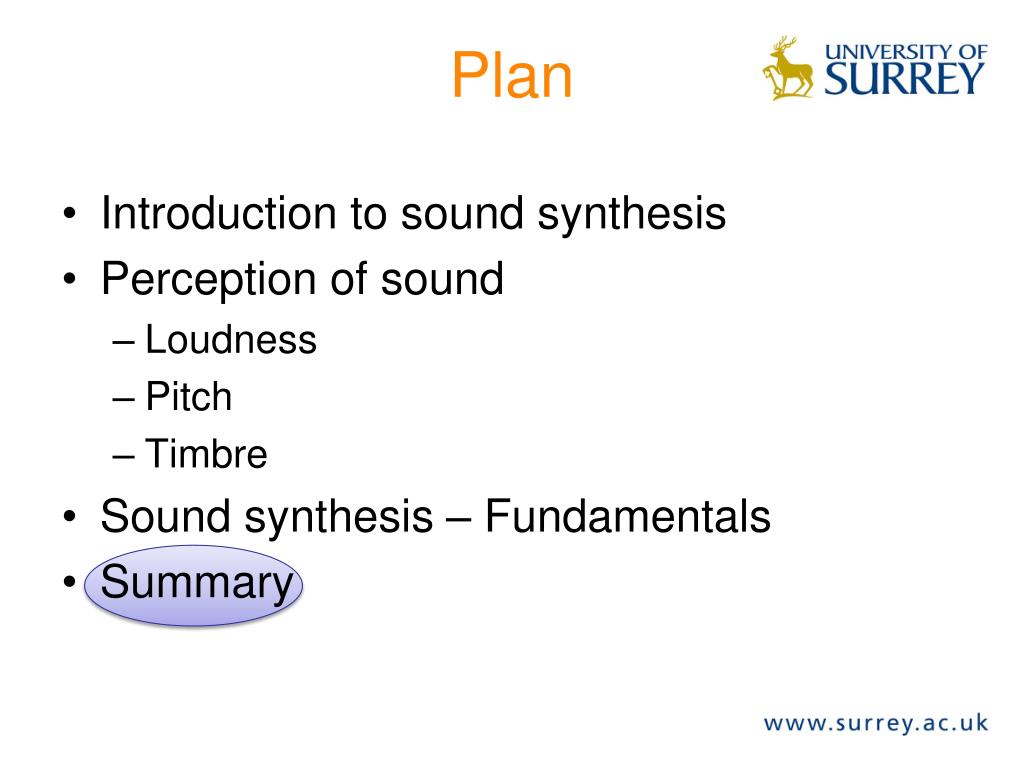 Plan

UNIVERSITY OF SURREY

• Introduction to sound synthesis
• Perception of sound
– Loudness
– Pitch
– Timbre
• Sound synthesis – Fundamentals
• Summary

www.surrey.ac.uk